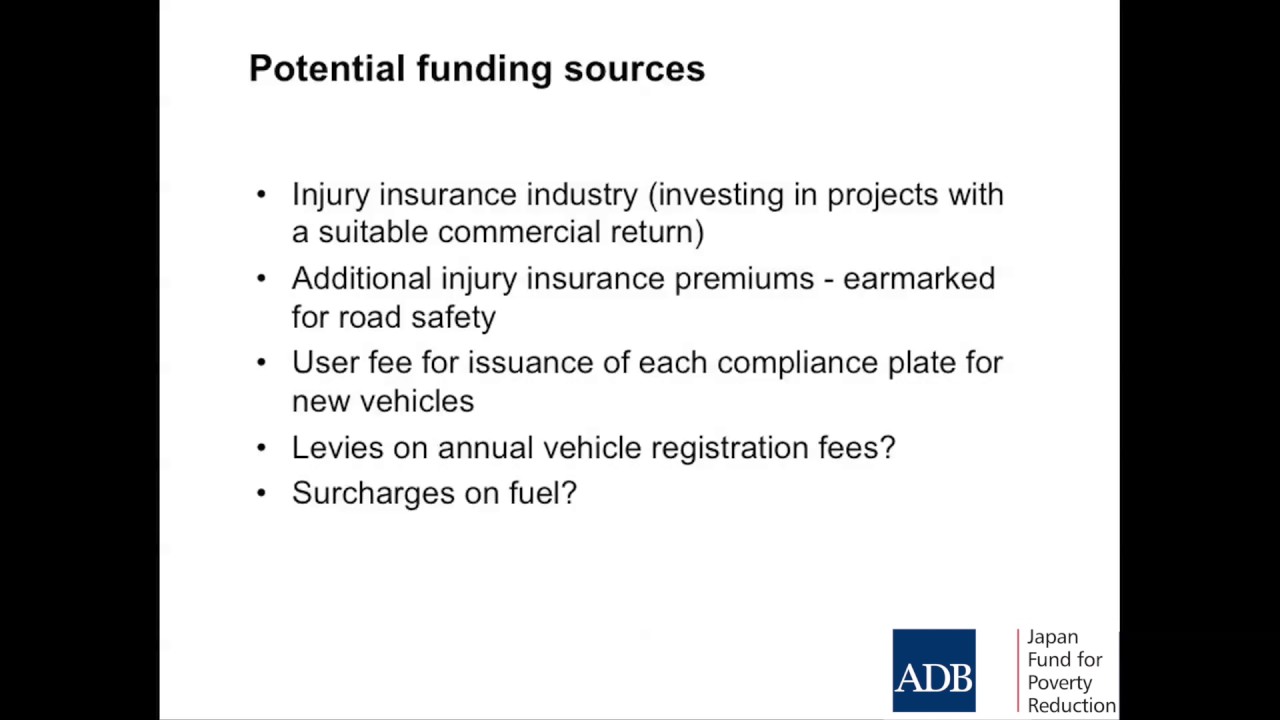 Potential funding sources

• Injury insurance industry (investing in projects with a suitable commercial return)
• Additional injury insurance premiums - earmarked for road safety
• User fee for issuance of each compliance plate for new vehicles
• Levies on annual vehicle registration fees?
• Surcharges on fuel?

ADB

Japan Fund for Poverty Reduction